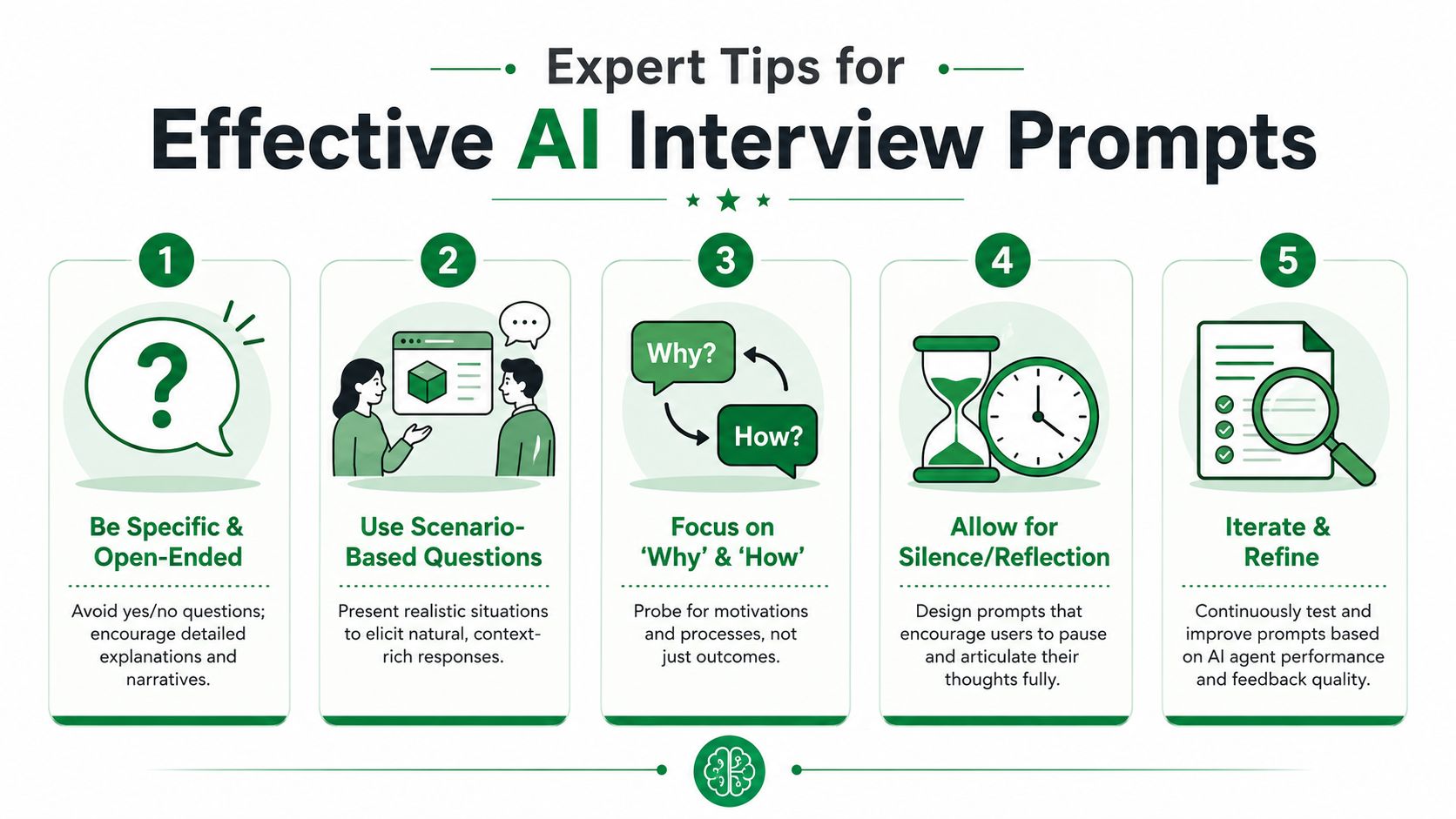 Expert Tips for
Effective AI Interview Prompts

1

?

Be Specific & Open-Ended

Avoid yes/no questions; encourage detailed explanations and narratives.

2

Use Scenario-Based Questions

Present realistic situations to elicit natural, context-rich responses.

3

Why?

How?

Focus on 'Why' & 'How'

Probe for motivations and processes, not just outcomes.

4

Allow for Silence/Reflection

Design prompts that encourage users to pause and articulate their thoughts fully.

5

Iterate & Refine

Continuously test and improve prompts based on AI agent performance and feedback quality.